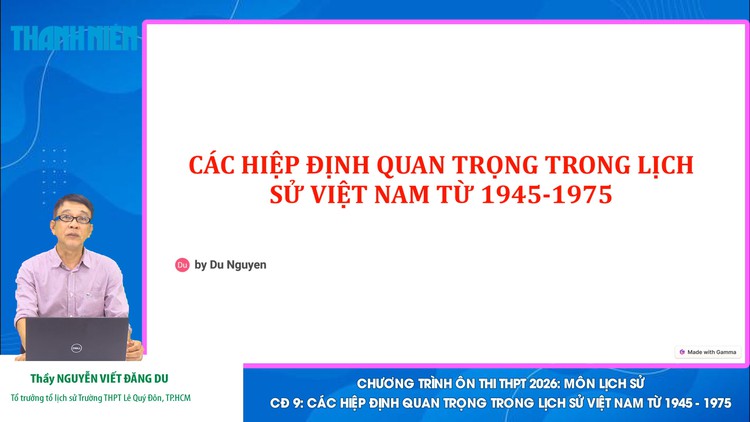 THANH NIÊN

CÁC HIỆP ĐỊNH QUAN TRỌNG TRONG LỊCH SỬ VIỆT NAM TỪ 1945-1975

Du by Du Nguyen

Made with Gamma

DELL

Thầy NGUYỄN VIẾT ĐĂNG DU
Tổ trưởng tổ lịch sử Trường THPT Lê Quý Đôn, TP.HCM

CHƯƠNG TRÌNH ÔN THI THPT 2026: MÔN LỊCH SỬ
CĐ 9: CÁC HIỆP ĐỊNH QUAN TRỌNG TRONG LỊCH SỬ VIỆT NAM TỪ 1945 - 1975